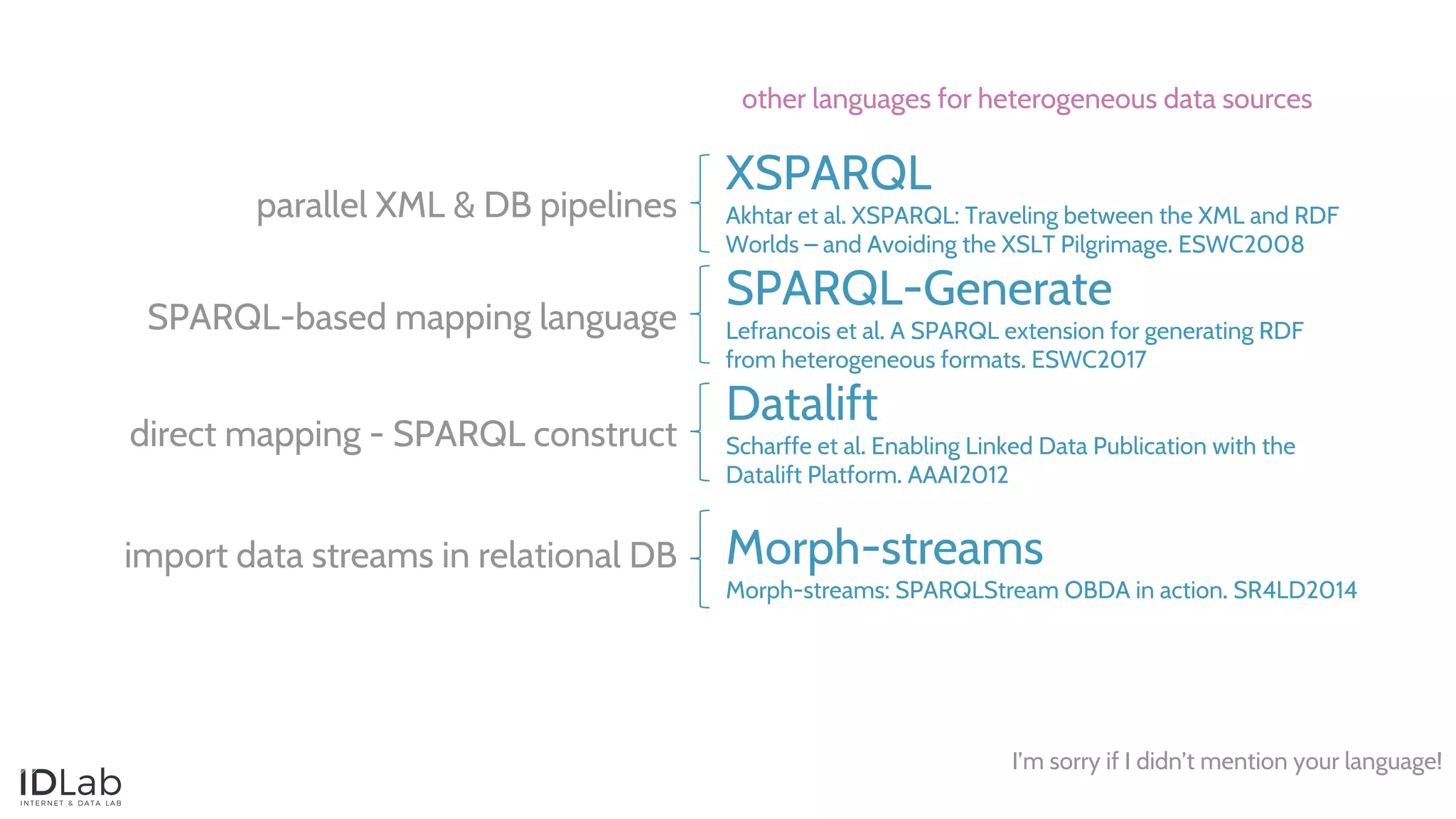 other languages for heterogeneous data sources

parallel XML & DB pipelines

XSPARQL
Akhtar et al. XSPARQL: Traveling between the XML and RDF Worlds – and Avoiding the XSLT Pilgrimage. ESWC2008

SPARQL-based mapping language

SPARQL-Generate
Lefrancois et al. A SPARQL extension for generating RDF from heterogeneous formats. ESWC2017

direct mapping - SPARQL construct

Datalift
Scharffe et al. Enabling Linked Data Publication with the Datalift Platform. AAAI2012

import data streams in relational DB

Morph-streams
Morph-streams: SPARQLStream OBDA in action. SR4LD2014

I'm sorry if I didn't mention your language!

IDLab
INTERNET & DATA LAB